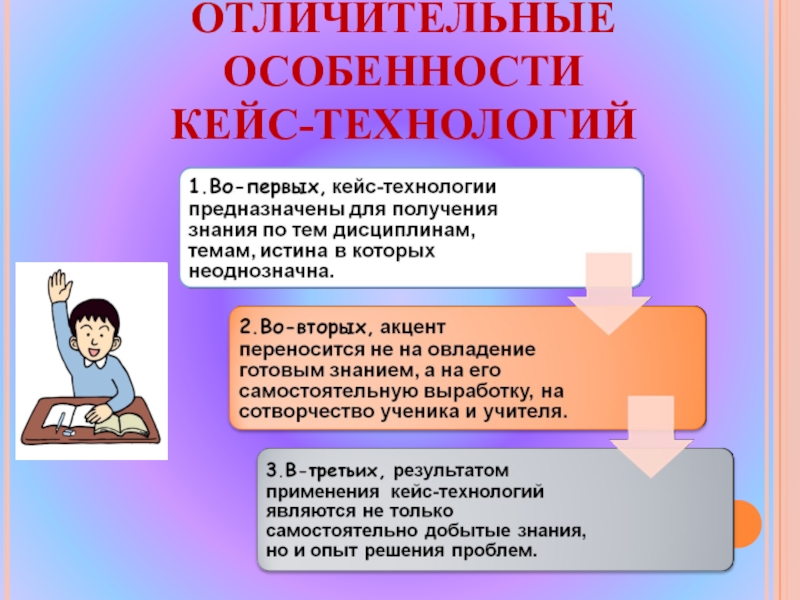 ОТЛИЧИТЕЛЬНЫЕ ОСОБЕННОСТИ КЕЙС-ТЕХНОЛОГИЙ

1.Во-первых, кейс-технологии предназначены для получения знания по тем дисциплинам, темам, истина в которых неоднозначна.

2.Во-вторых, акцент переносится не на овладение готовым знанием, а на его самостоятельную выработку, на сотворчество ученика и учителя.

3.В-третьих, результатом применения кейс-технологий являются не только самостоятельно добытые знания, но и опыт решения проблем.